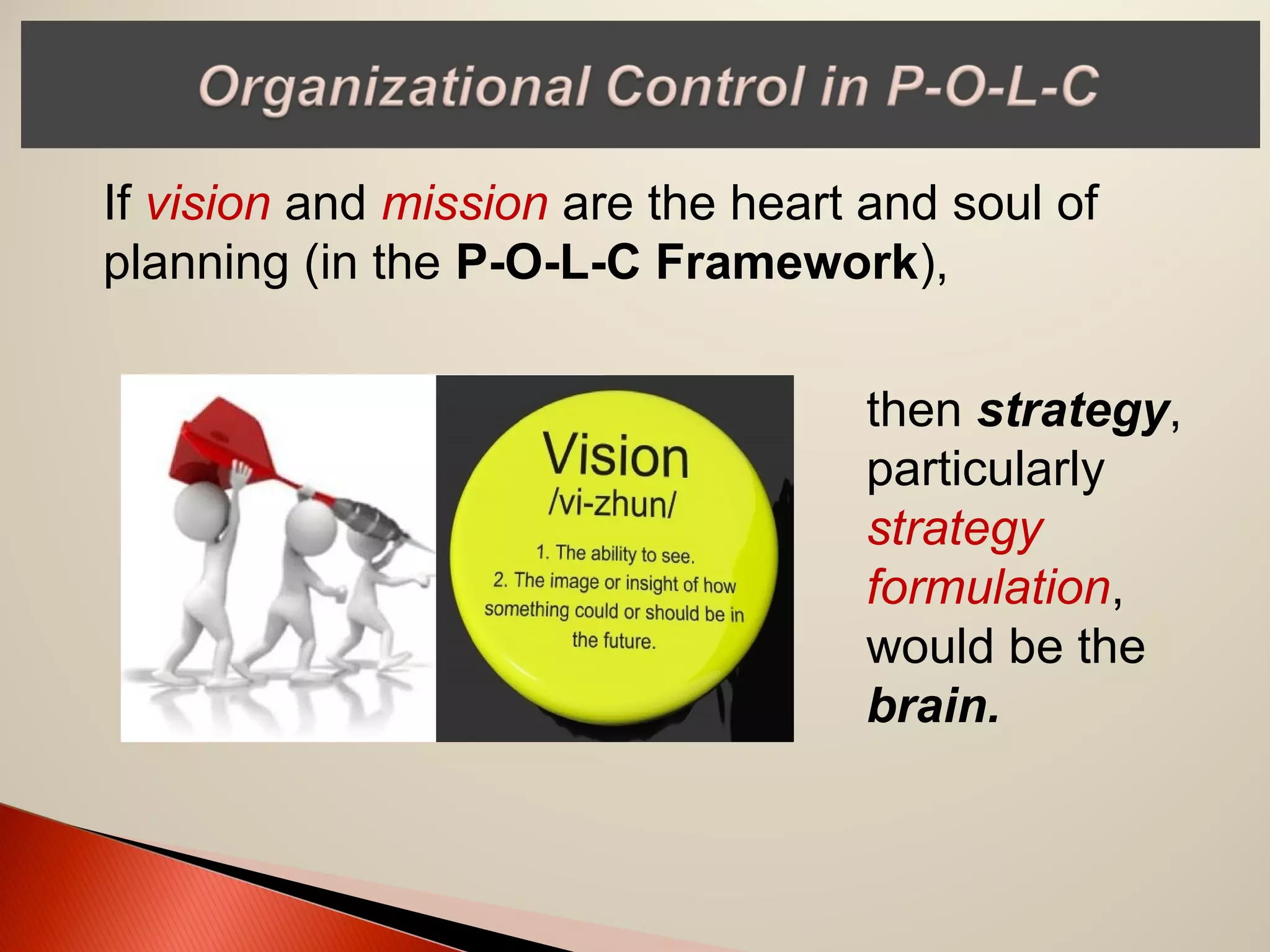 Organizational Control in P-O-L-C

If vision and mission are the heart and soul of planning (in the P-O-L-C Framework),

Vision
/vi-zhun/
1. The ability to see.
2. The image or insight of how something could or should be in the future.

then strategy, particularly strategy formulation, would be the brain.